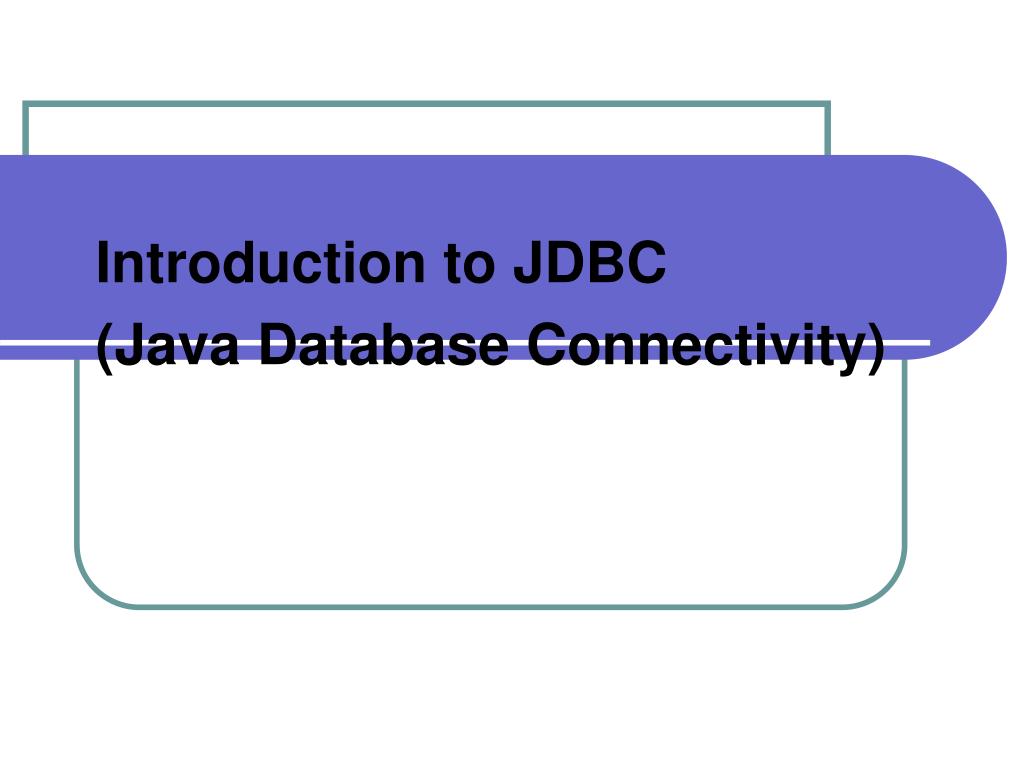 Introduction to JDBC
(Java Database Connectivity)